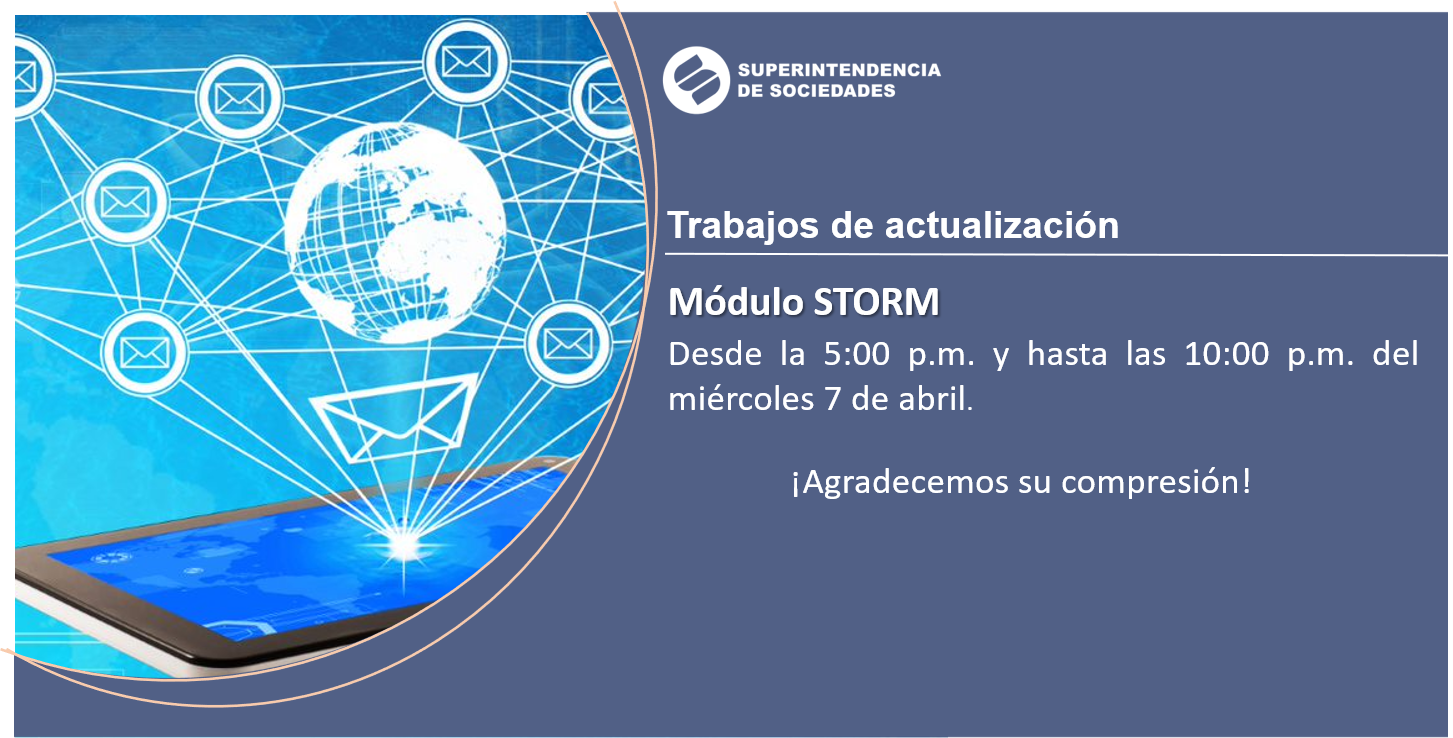 SUPERINTENDENCIA
DE SOCIEDADES

Trabajos de actualización

Módulo STORM

Desde la 5:00 p.m. y hasta las 10:00 p.m. del miércoles 7 de abril.

¡Agradecemos su compresión!